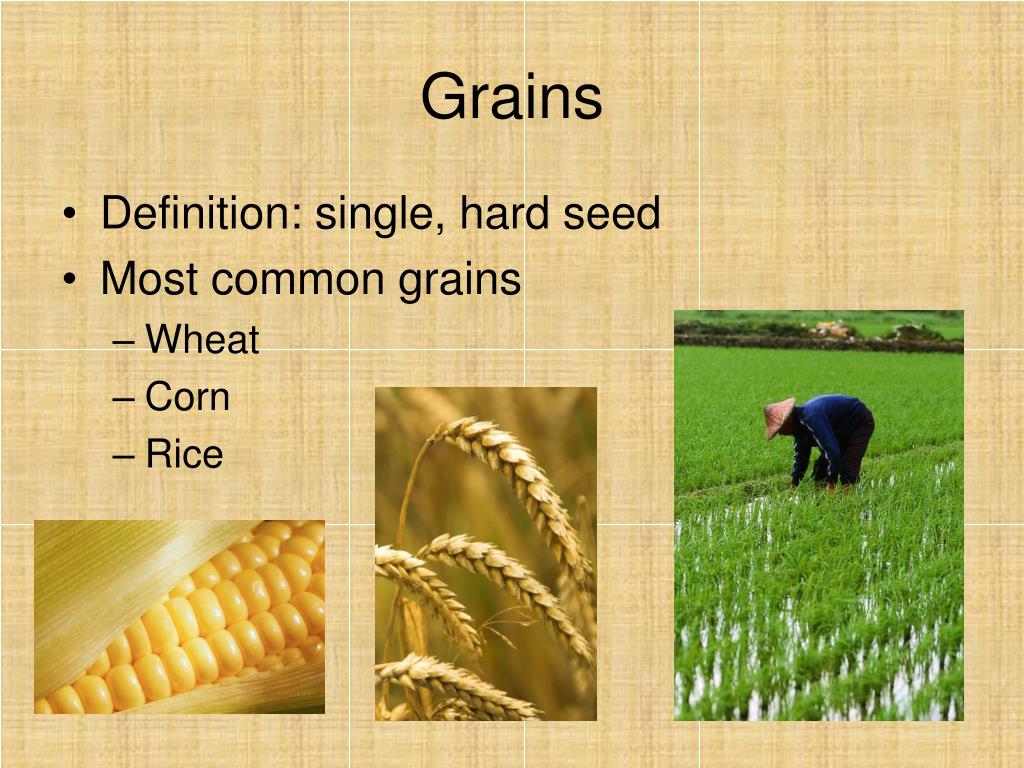 Grains

• Definition: single, hard seed
• Most common grains
– Wheat
– Corn
– Rice